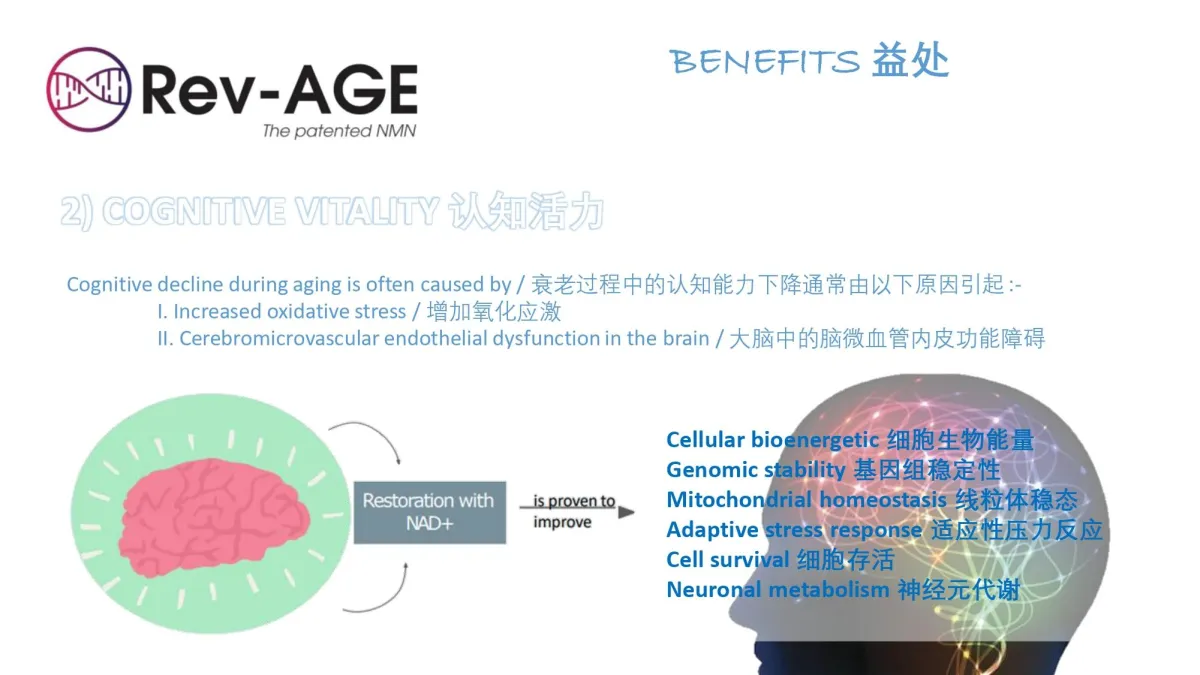 Rev-AGE
The patented NMN

BENEFITS 益处

2) COGNITIVE VITALITY 认知活力

Cognitive decline during aging is often caused by / 衰老过程中的认知能力下降通常由以下原因引起 :-
I. Increased oxidative stress / 增加氧化应激
II. Cerebromicrovascular endothelial dysfunction in the brain / 大脑中的脑微血管内皮功能障碍

Restoration with NAD+

is proven to improve

Cellular bioenergetic 细胞生物能量
Genomic stability 基因组稳定性
Mitochondrial homeostasis 线粒体稳态
Adaptive stress response 适应性压力反应
Cell survival 细胞存活
Neuronal metabolism 神经元代谢